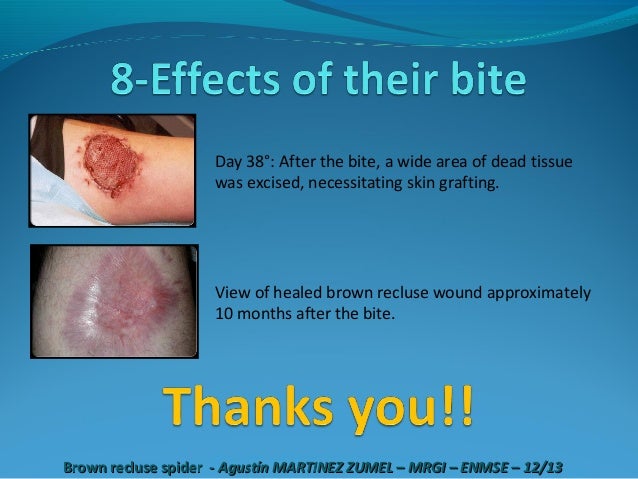 8-Effects of their bite

Day 38°: After the bite, a wide area of dead tissue was excised, necessitating skin grafting.

View of healed brown recluse wound approximately 10 months after the bite.

Thanks you!!

Brown recluse spider - Agustin MARTINEZ ZUMEL – MRGI – ENMSE – 12/13